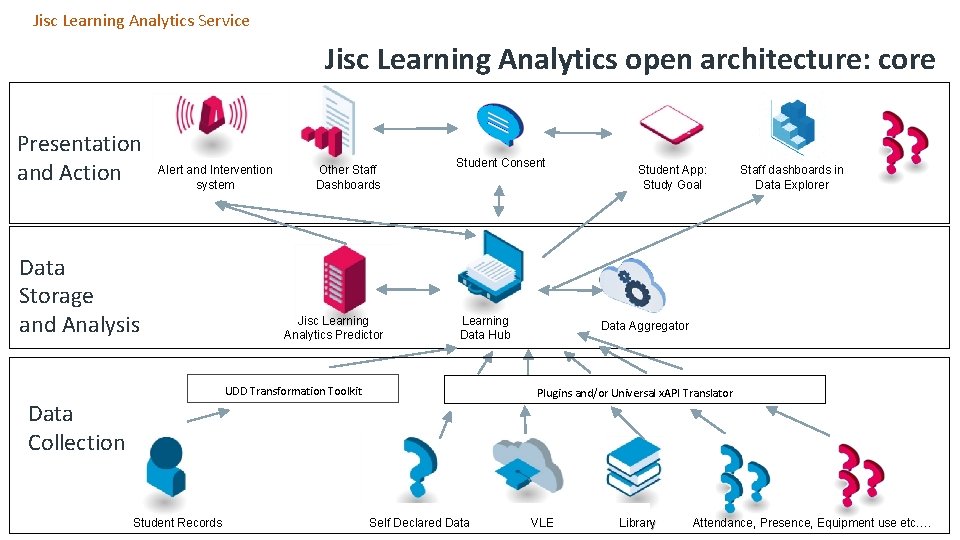 Jisc Learning Analytics Service

Jisc Learning Analytics open architecture: core

Presentation and Action

Alert and Intervention system

Other Staff Dashboards

Student Consent

Student App: Study Goal

Staff dashboards in Data Explorer

Data Storage and Analysis

Jisc Learning Analytics Predictor

Learning Data Hub

Data Aggregator

Data Collection

UDD Transformation Toolkit

Plugins and/or Universal xAPI Translator

Student Records

Self Declared Data

VLE

Library

Attendance, Presence, Equipment use etc….